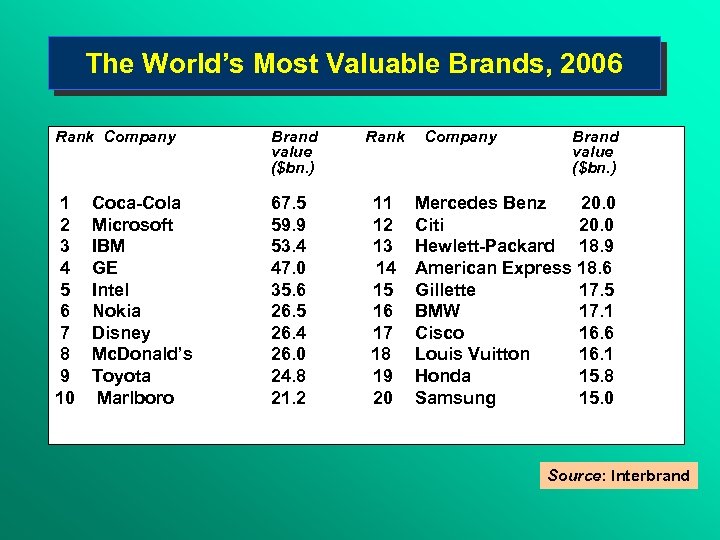 The World's Most Valuable Brands, 2006

| Rank | Company | Brand value ($bn.) | Rank | Company | Brand value ($bn.) |
|---|---|---|---|---|---|
| 1 | Coca-Cola | 67.5 | 11 | Mercedes Benz | 20.0 |
| 2 | Microsoft | 59.9 | 12 | Citi | 20.0 |
| 3 | IBM | 53.4 | 13 | Hewlett-Packard | 18.9 |
| 4 | GE | 47.0 | 14 | American Express | 18.6 |
| 5 | Intel | 35.6 | 15 | Gillette | 17.5 |
| 6 | Nokia | 26.5 | 16 | BMW | 17.1 |
| 7 | Disney | 26.4 | 17 | Cisco | 16.6 |
| 8 | McDonald's | 26.0 | 18 | Louis Vuitton | 16.1 |
| 9 | Toyota | 24.8 | 19 | Honda | 15.8 |
| 10 | Marlboro | 21.2 | 20 | Samsung | 15.0 |

Source: Interbrand